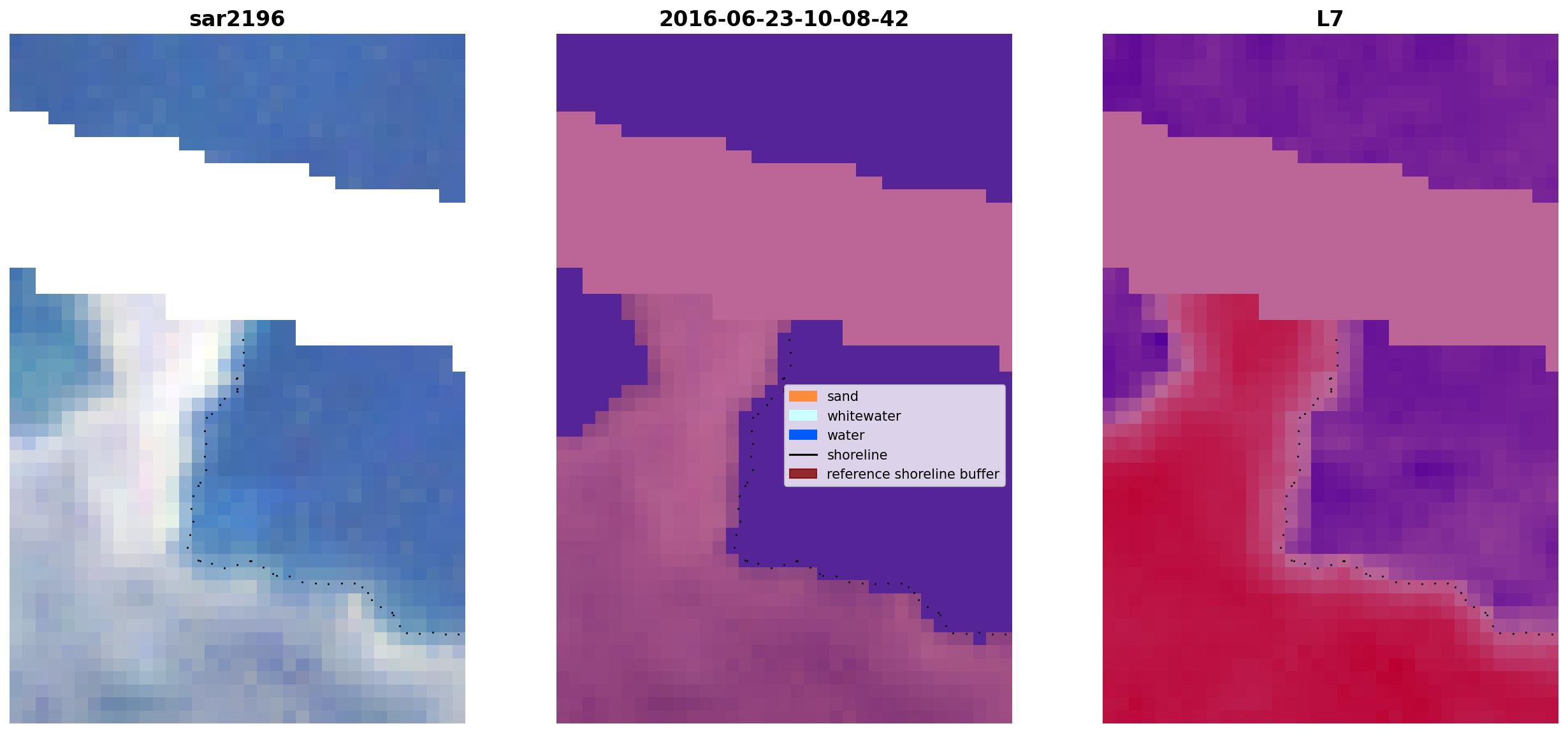 sar2196

2016-06-23-10-08-42

sand
whitewater
water
shoreline
reference shoreline buffer

L7